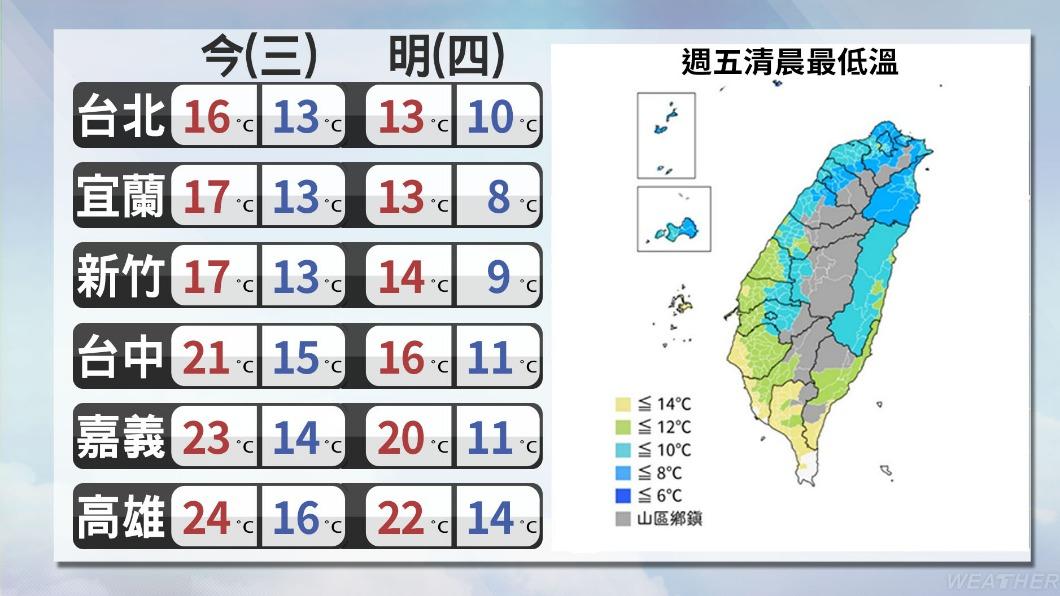 | | 今(三) | | 明(四) | |
|---|---|---|---|---|
| 台北 | 16°C | 13°C | 13°C | 10°C |
| 宜蘭 | 17°C | 13°C | 13°C | 8°C |
| 新竹 | 17°C | 13°C | 14°C | 9°C |
| 台中 | 21°C | 15°C | 16°C | 11°C |
| 嘉義 | 23°C | 14°C | 20°C | 11°C |
| 高雄 | 24°C | 16°C | 22°C | 14°C |

週五清晨最低溫

≦ 14°C
≦ 12°C
≦ 10°C
≦ 8°C
≦ 6°C
山區鄉鎮

WEATHER